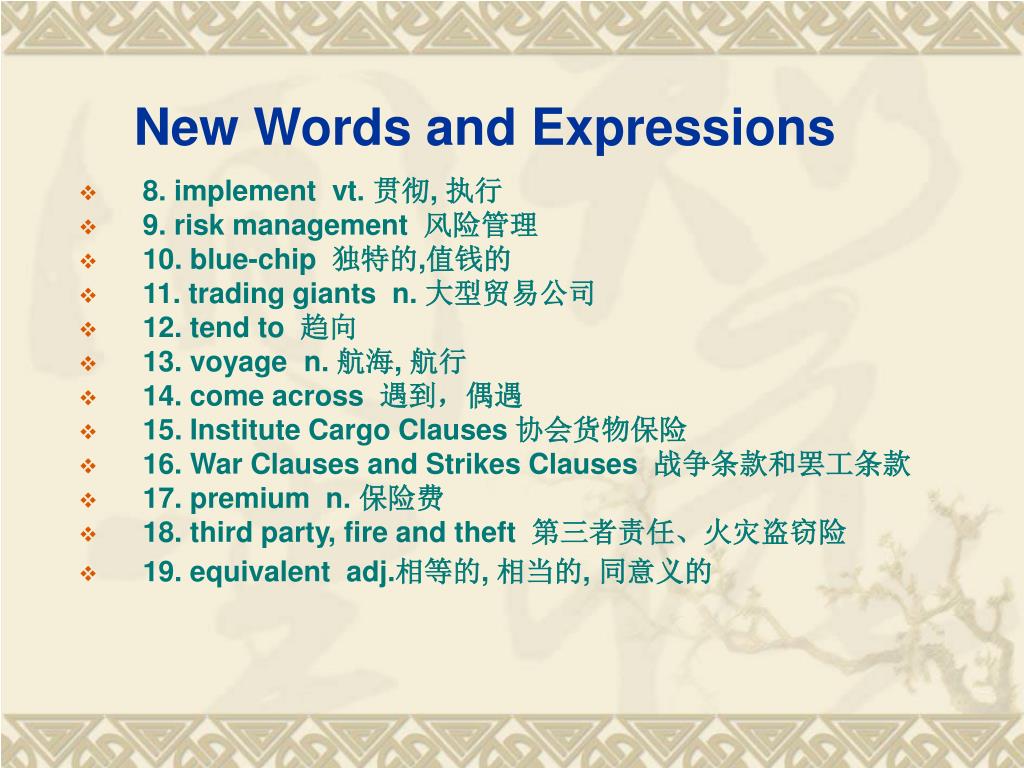 New Words and Expressions

8. implement vt. 贯彻, 执行
9. risk management 风险管理
10. blue-chip 独特的,值钱的
11. trading giants n. 大型贸易公司
12. tend to 趋向
13. voyage n. 航海, 航行
14. come across 遇到，偶遇
15. Institute Cargo Clauses 协会货物保险
16. War Clauses and Strikes Clauses 战争条款和罢工条款
17. premium n. 保险费
18. third party, fire and theft 第三者责任、火灾盗窃险
19. equivalent adj.相等的, 相当的, 同意义的